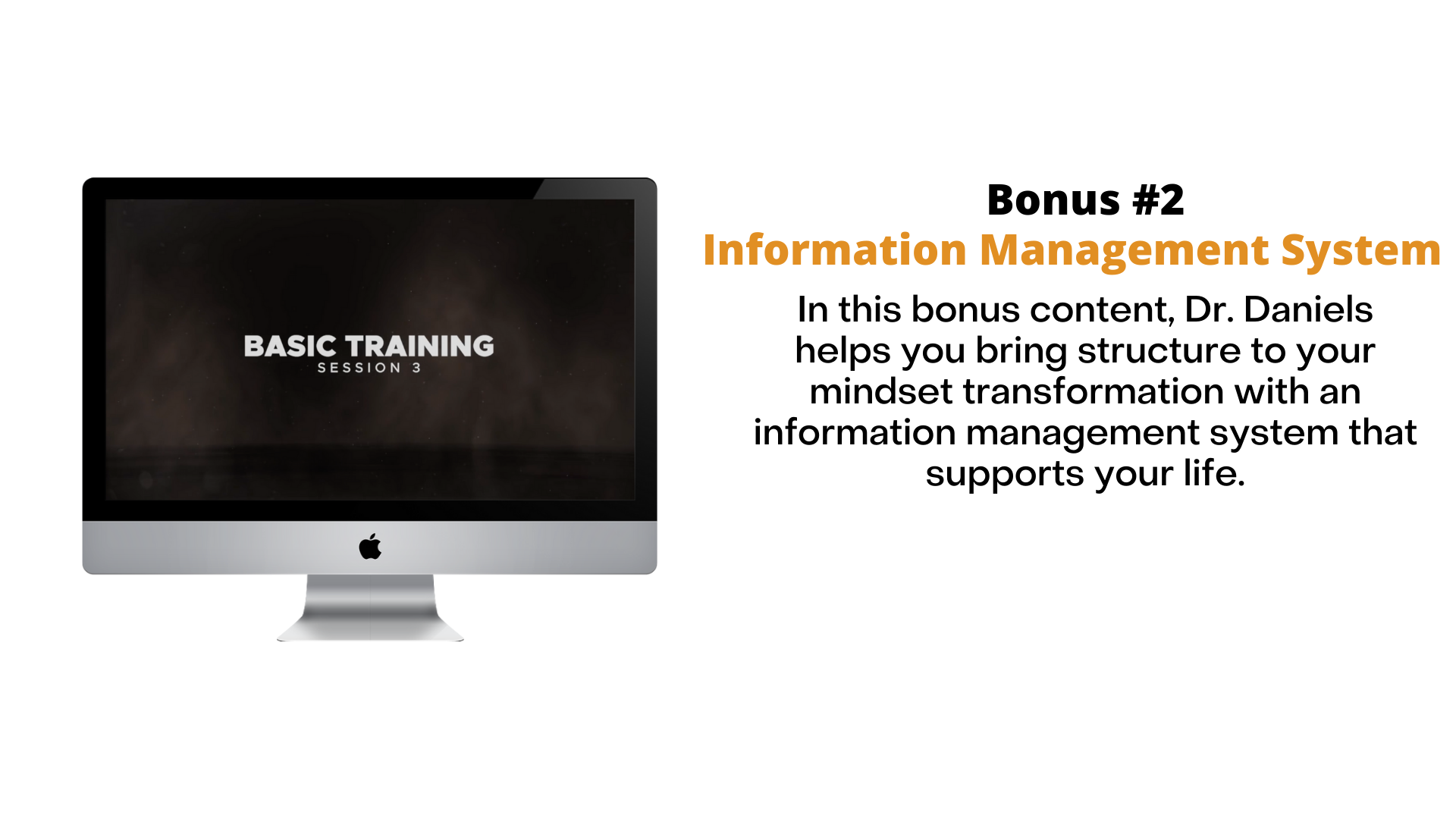 BASIC TRAINING
SESSION 3

Bonus #2
Information Management System

In this bonus content, Dr. Daniels helps you bring structure to your mindset transformation with an information management system that supports your life.